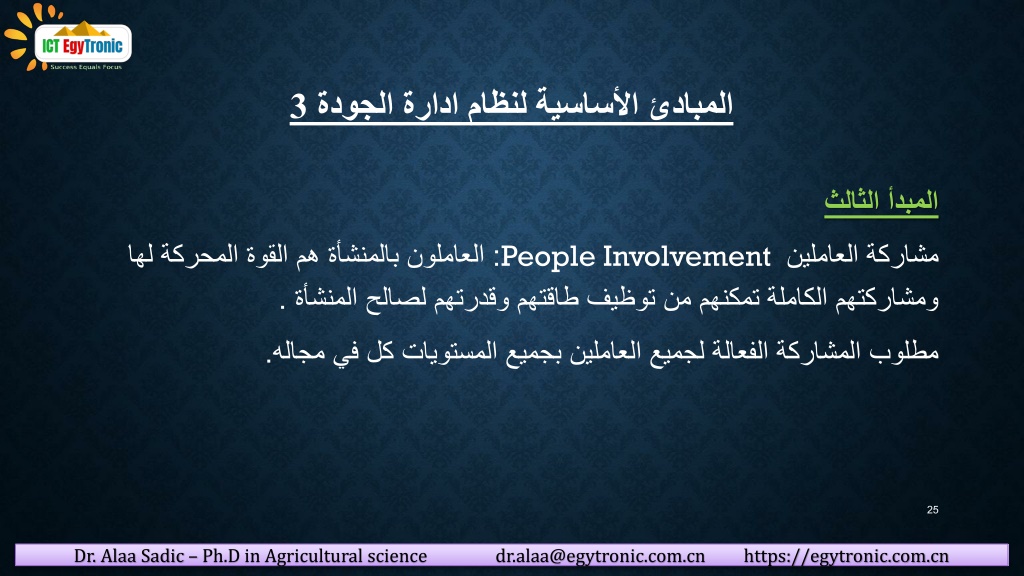 ICT EgyTronic
Success Equals Focus

المبادئ الأساسية لنظام ادارة الجودة 3

المبدأ الثالث

مشاركة العاملين People Involvement: العاملون بالمنشأة هم القوة المحركة لها ومشاركتهم الكاملة تمكنهم من توظيف طاقتهم وقدرتهم لصالح المنشأة .

مطلوب المشاركة الفعالة لجميع العاملين بجميع المستويات كل في مجاله.

25

Dr. Alaa Sadic – Ph.D in Agricultural science dr.alaa@egytronic.com.cn https://egytronic.com.cn